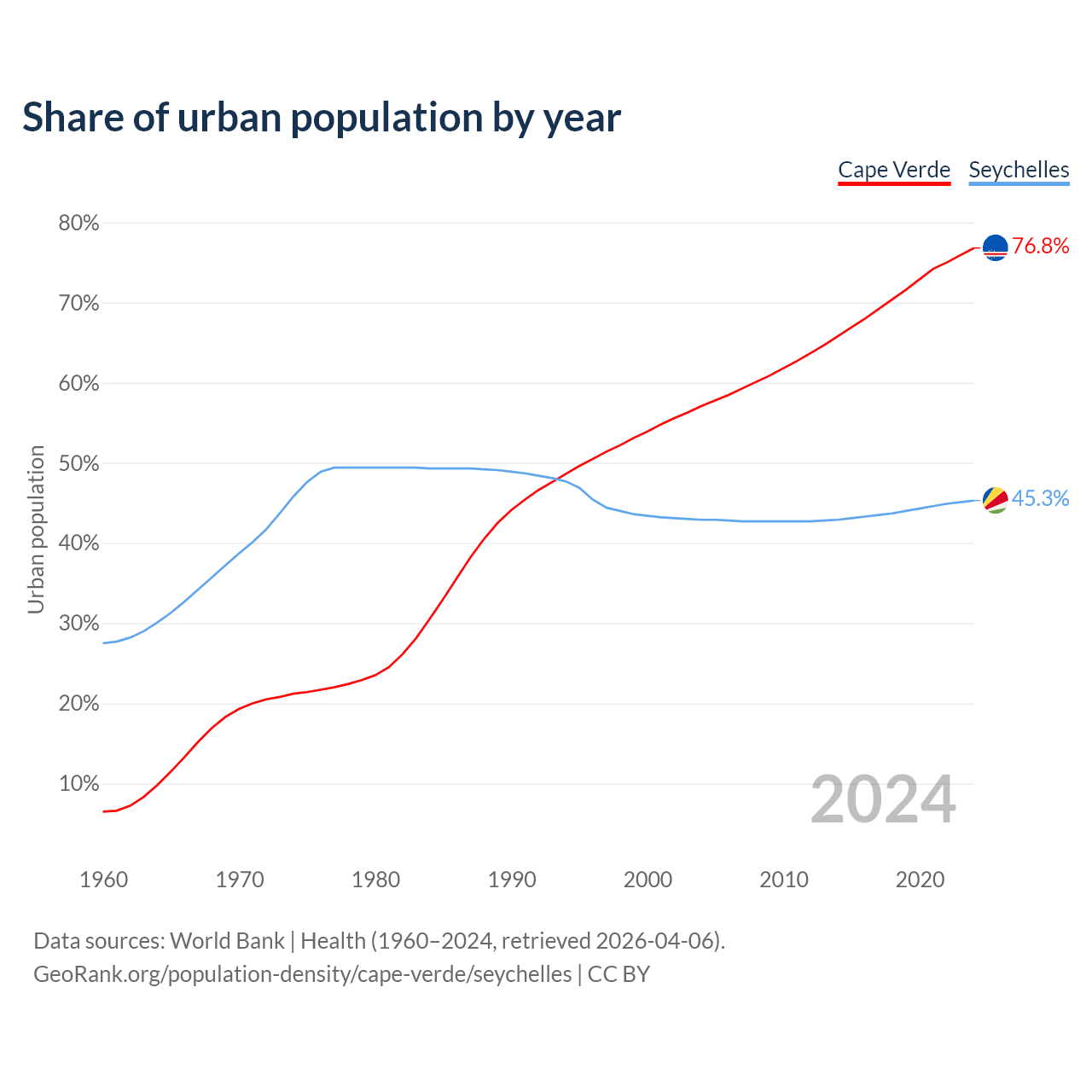 Share of urban population by year

Cape Verde Seychelles

80%
70%
60%
50%
40%
30%
20%
10%

Urban population

76.8%
45.3%

2024

1960 1970 1980 1990 2000 2010 2020

Data sources: World Bank | Health (1960–2024, retrieved 2026-04-06).
GeoRank.org/population-density/cape-verde/seychelles | CC BY